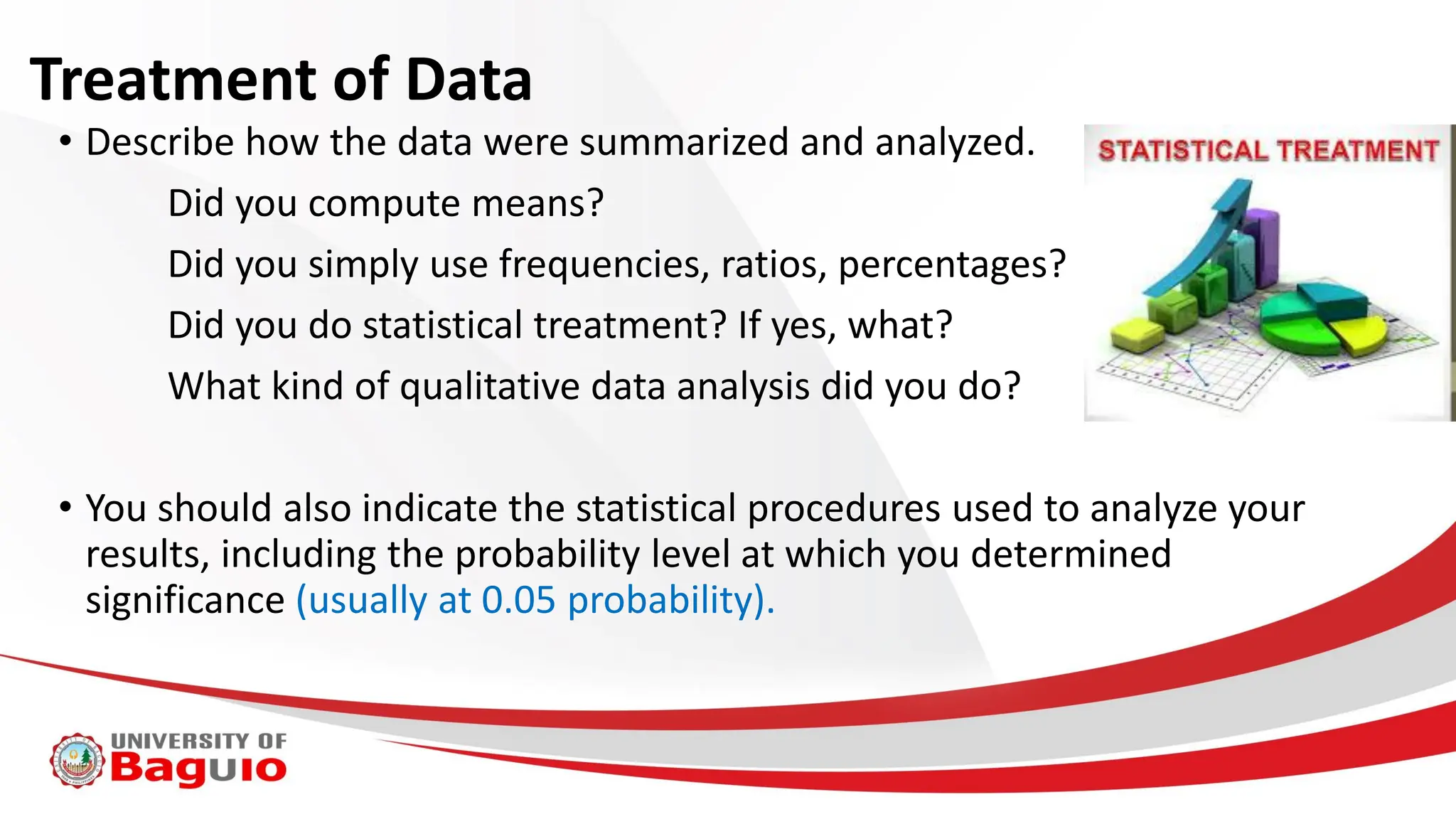 Treatment of Data

• Describe how the data were summarized and analyzed.

Did you compute means?

Did you simply use frequencies, ratios, percentages?

Did you do statistical treatment? If yes, what?

What kind of qualitative data analysis did you do?

STATISTICAL TREATMENT

• You should also indicate the statistical procedures used to analyze your results, including the probability level at which you determined significance (usually at 0.05 probability).

UNIVERSITY OF Baguio